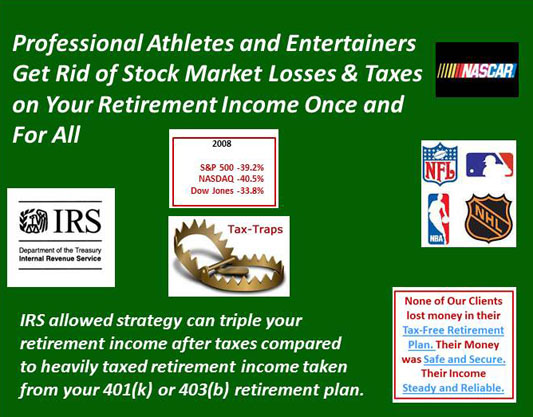 Professional Athletes and Entertainers Get Rid of Stock Market Losses & Taxes on Your Retirement Income Once and For All

NASCAR

2008

S&P 500 -39.2%
NASDAQ -40.5%
Dow Jones -33.8%

NFL

NBA

NHL

IRS

Department of the Treasury
Internal Revenue Service

Tax-Traps

IRS allowed strategy can triple your retirement income after taxes compared to heavily taxed retirement income taken from your 401(k) or 403(b) retirement plan.

None of Our Clients lost money in their Tax-Free Retirement Plan. Their Money was Safe and Secure. Their Income Steady and Reliable.